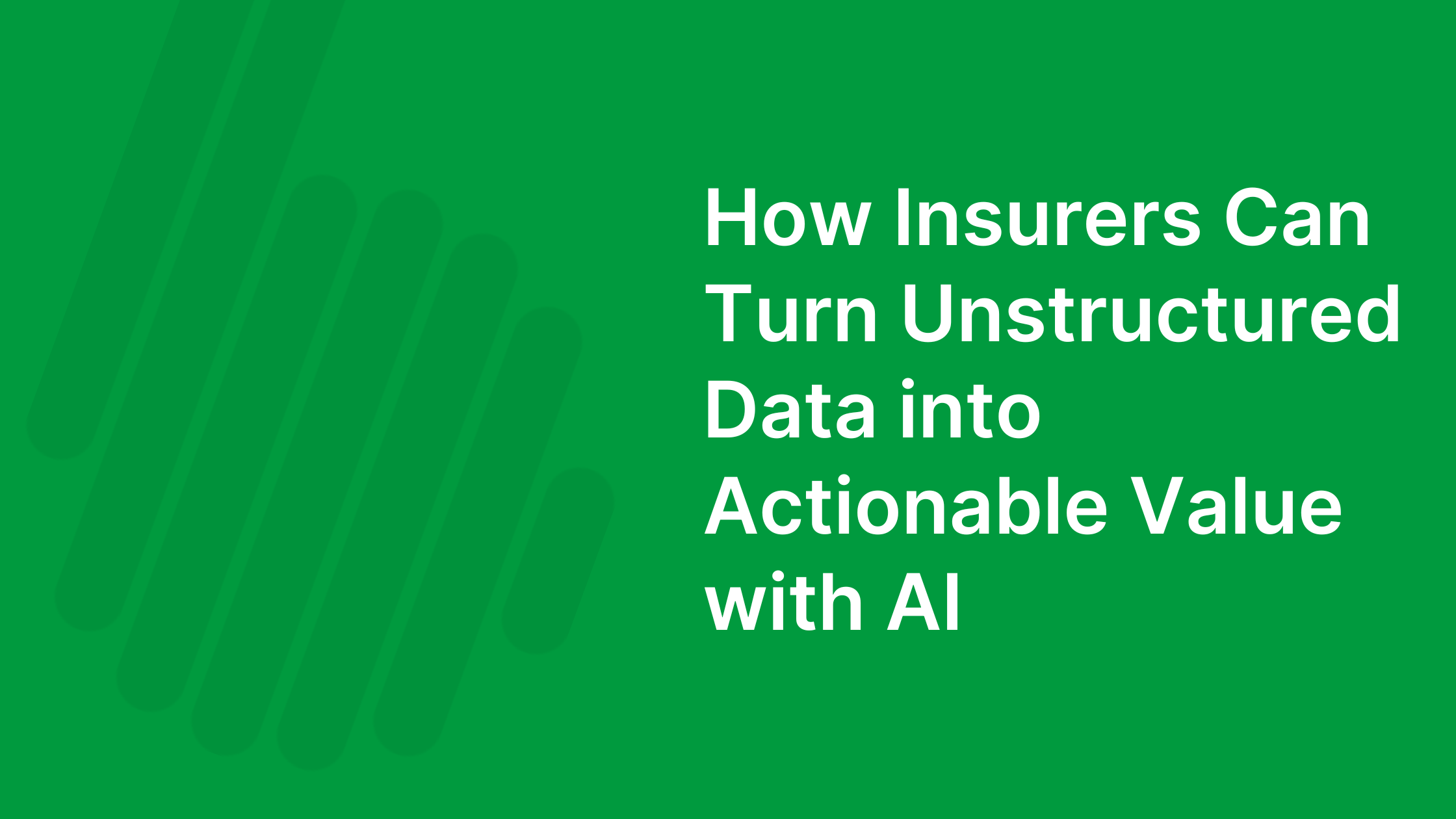 How Insurers Can Turn Unstructured Data into Actionable Value with AI